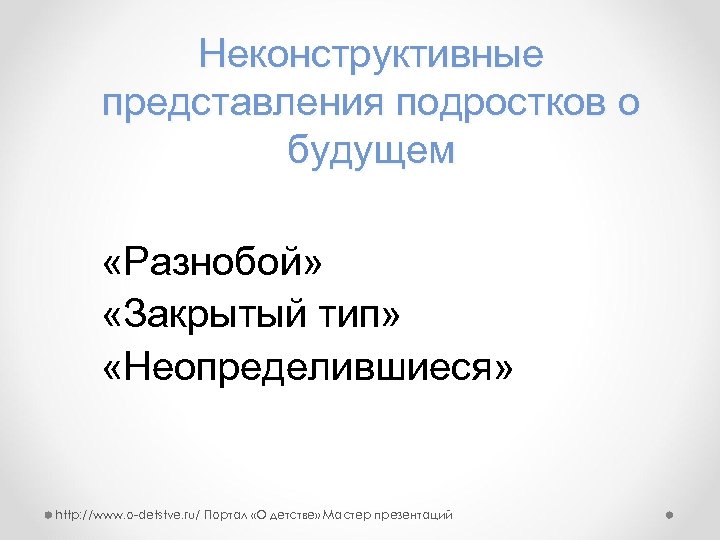 Неконструктивные представления подростков о будущем

«Разнобой»
«Закрытый тип»
«Неопределившиеся»

http://www.o-detstve.ru/ Портал «О детстве» Мастер презентаций